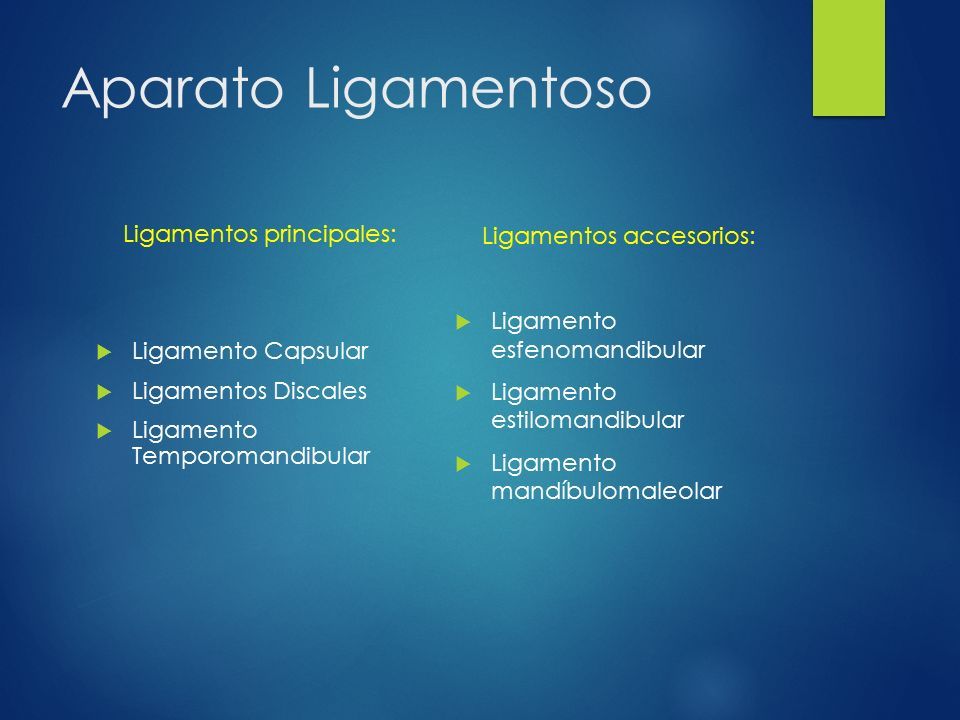 Aparato Ligamentoso

Ligamentos principales:

Ligamento Capsular

Ligamentos Discales

Ligamento Temporomandibular

Ligamentos accesorios:

Ligamento esfenomandibular

Ligamento estilomandibular

Ligamento mandíbulomaleolar